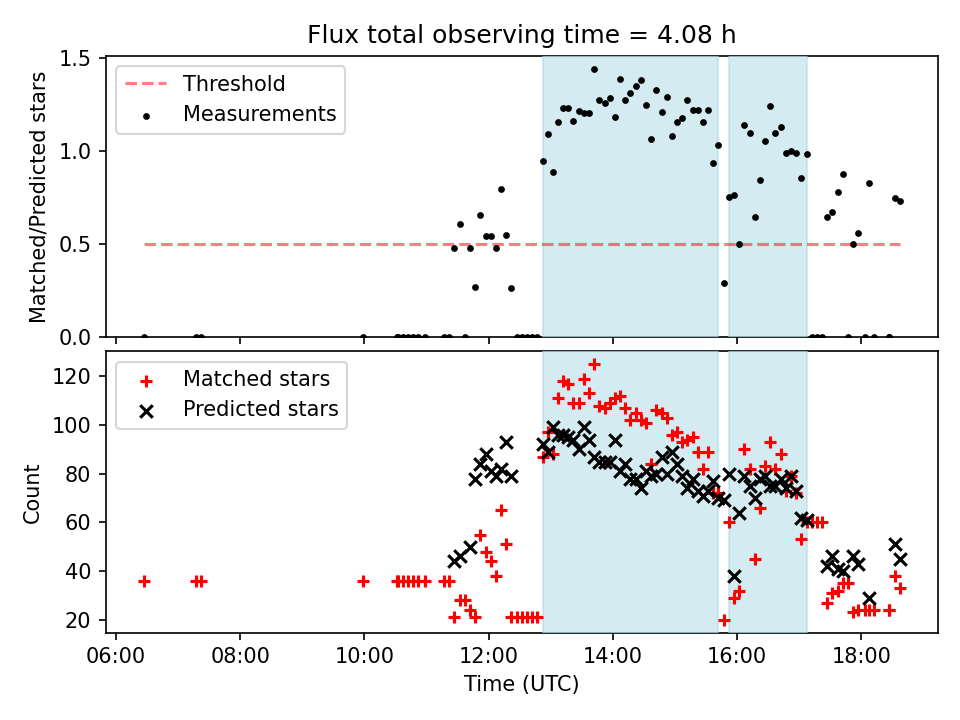 Flux total observing time = 4.08 h

Threshold
Measurements

Matched/Predicted stars

1.5
1.0
0.5
0.0

Matched stars
Predicted stars

Count

120
100
80
60
40
20

06:00
08:00
10:00
12:00
14:00
16:00
18:00

Time (UTC)